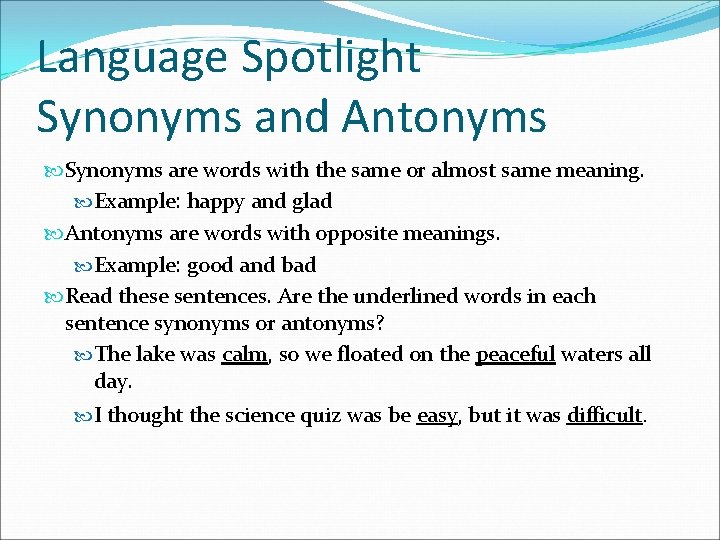 Language Spotlight
Synonyms and Antonyms

Synonyms are words with the same or almost same meaning.

Example: happy and glad

Antonyms are words with opposite meanings.

Example: good and bad

Read these sentences. Are the underlined words in each sentence synonyms or antonyms?

The lake was calm, so we floated on the peaceful waters all day.

I thought the science quiz was be easy, but it was difficult.